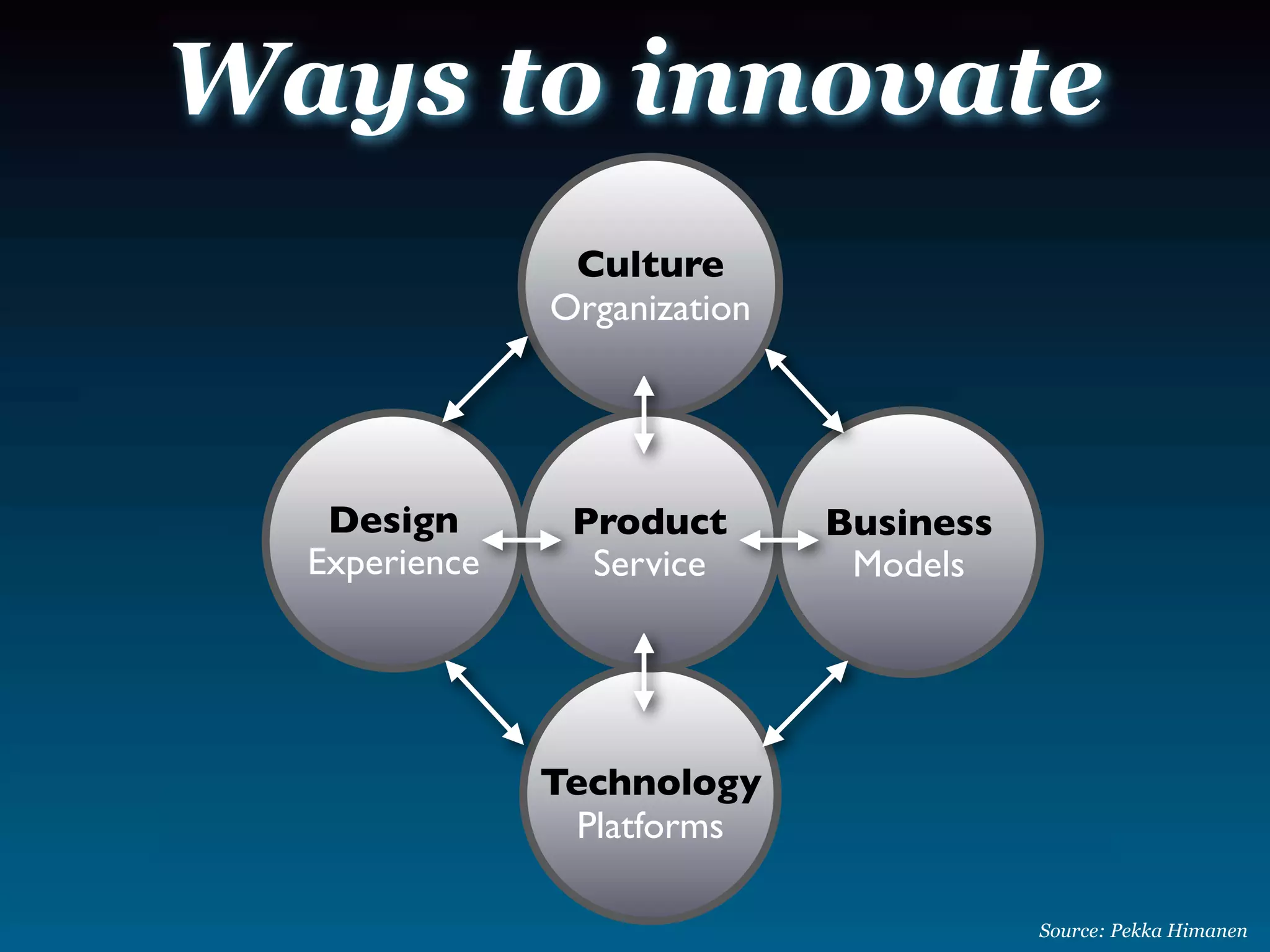 Ways to innovate

Culture
Organization

Design
Experience

Product
Service

Business
Models

Technology
Platforms

Source: Pekka Himanen